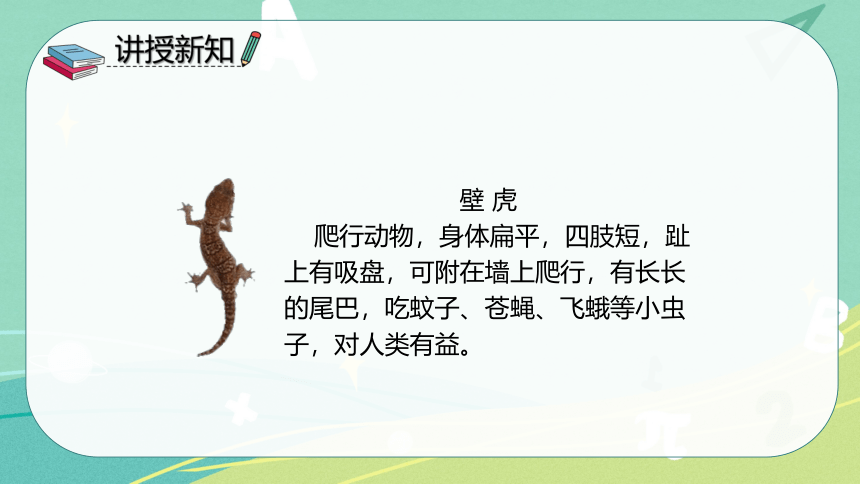 讲授新知

壁 虎

爬行动物，身体扁平，四肢短，趾上有吸盘，可附在墙上爬行，有长长的尾巴，吃蚊子、苍蝇、飞蛾等小虫子，对人类有益。